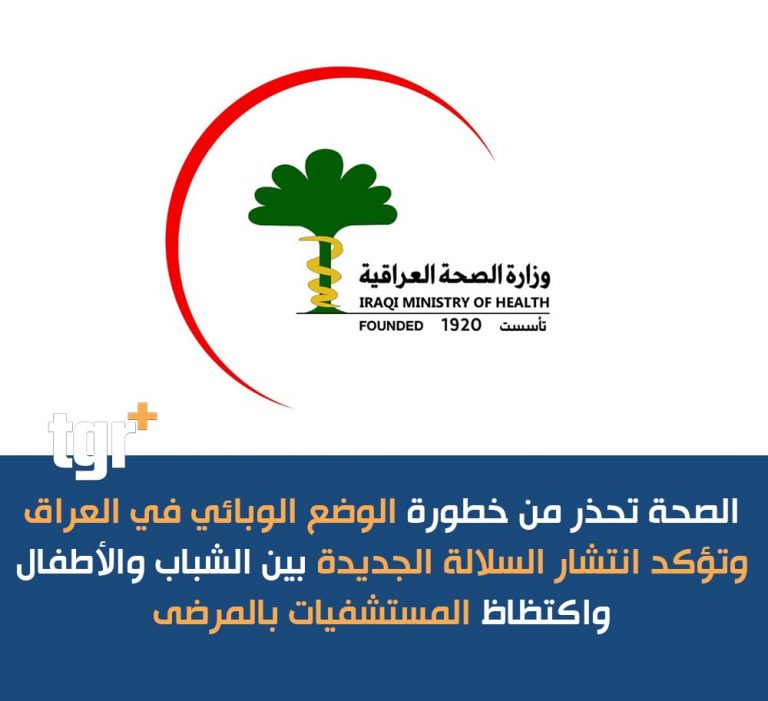 وزارة الصحة العراقية
IRAQI MINISTRY OF HEALTH
FOUNDED 1920 تأسست

tgr+

الصحة تحذر من خطورة الوضع الوبائي في العراق وتؤكد انتشار السلالة الجديدة بين الشباب والأطفال واكتظاظ المستشفيات بالمرضى